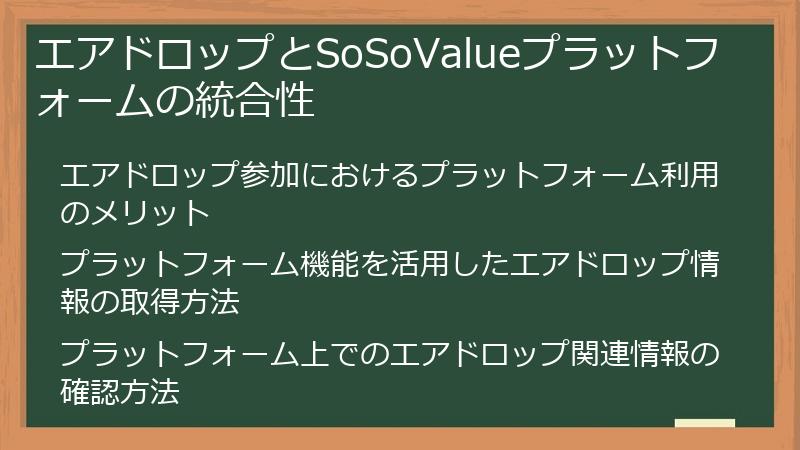 エアドロップとSoSoValueプラットフォームの統合性

エアドロップ参加におけるプラットフォーム利用のメリット

プラットフォーム機能を活用したエアドロップ情報の取得方法

プラットフォーム上でのエアドロップ関連情報の確認方法